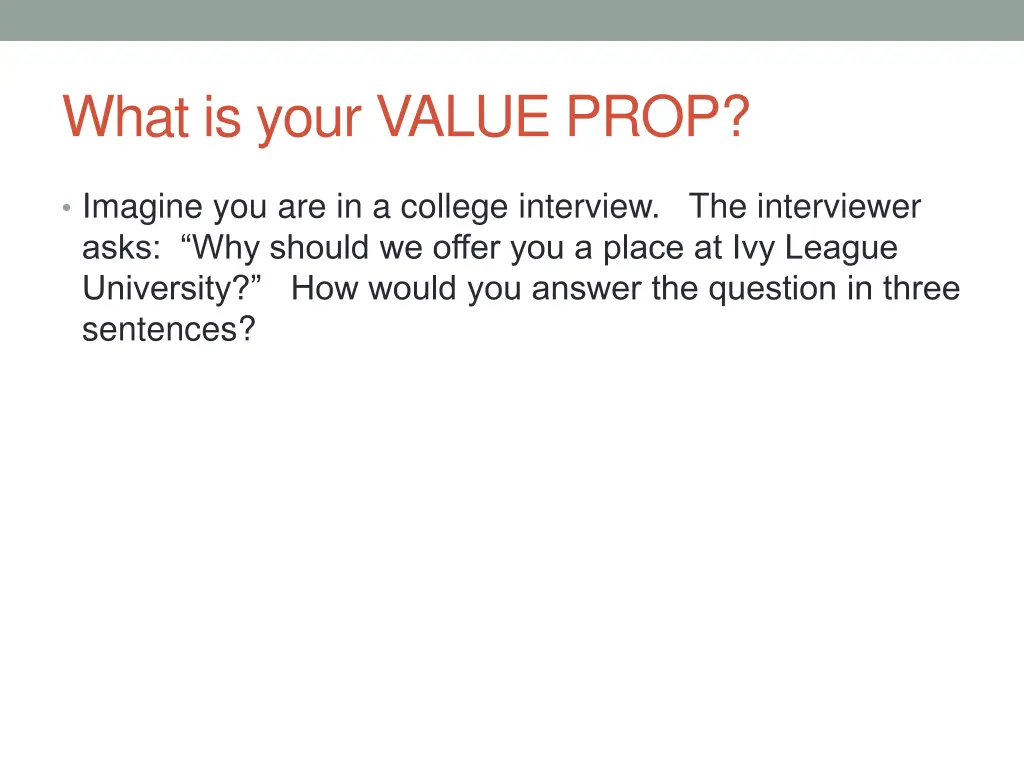 What is your VALUE PROP?

• Imagine you are in a college interview. The interviewer asks: “Why should we offer you a place at Ivy League University?” How would you answer the question in three sentences?